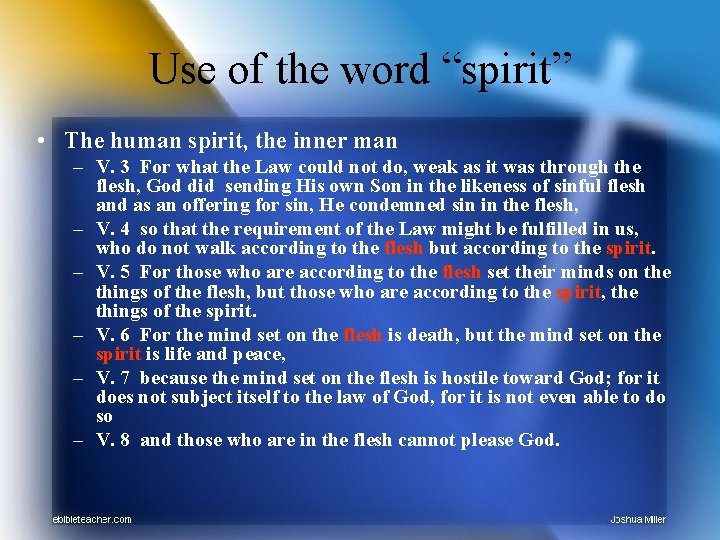 Use of the word “spirit”

• The human spirit, the inner man
– V. 3 For what the Law could not do, weak as it was through the flesh, God did sending His own Son in the likeness of sinful flesh and as an offering for sin, He condemned sin in the flesh,
– V. 4 so that the requirement of the Law might be fulfilled in us, who do not walk according to the flesh but according to the spirit.
– V. 5 For those who are according to the flesh set their minds on the things of the flesh, but those who are according to the spirit, the things of the spirit.
– V. 6 For the mind set on the flesh is death, but the mind set on the spirit is life and peace,
– V. 7 because the mind set on the flesh is hostile toward God; for it does not subject itself to the law of God, for it is not even able to do so
– V. 8 and those who are in the flesh cannot please God.

ebibleteacher.com

Joshua Miller